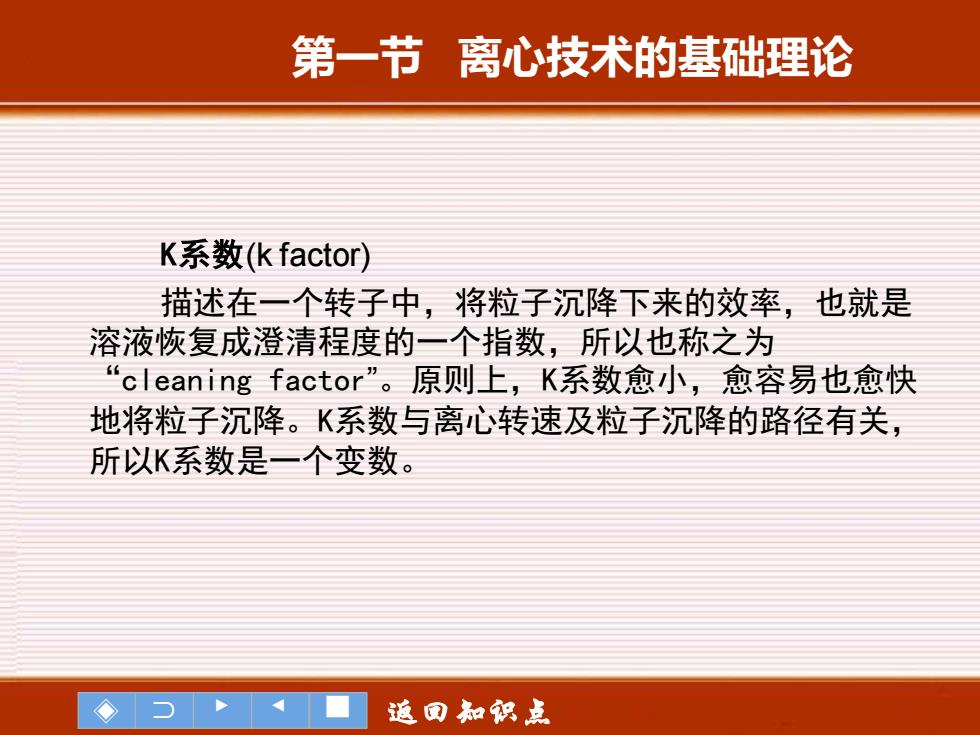 第一节 离心技术的基础理论

K系数(k factor)

描述在一个转子中，将粒子沉降下来的效率，也就是溶液恢复成澄清程度的一个指数，所以也称之为“cleaning factor”。原则上，K系数愈小，愈容易也愈快地将粒子沉降。K系数与离心转速及粒子沉降的路径有关，所以K系数是一个变数。

返回知识点